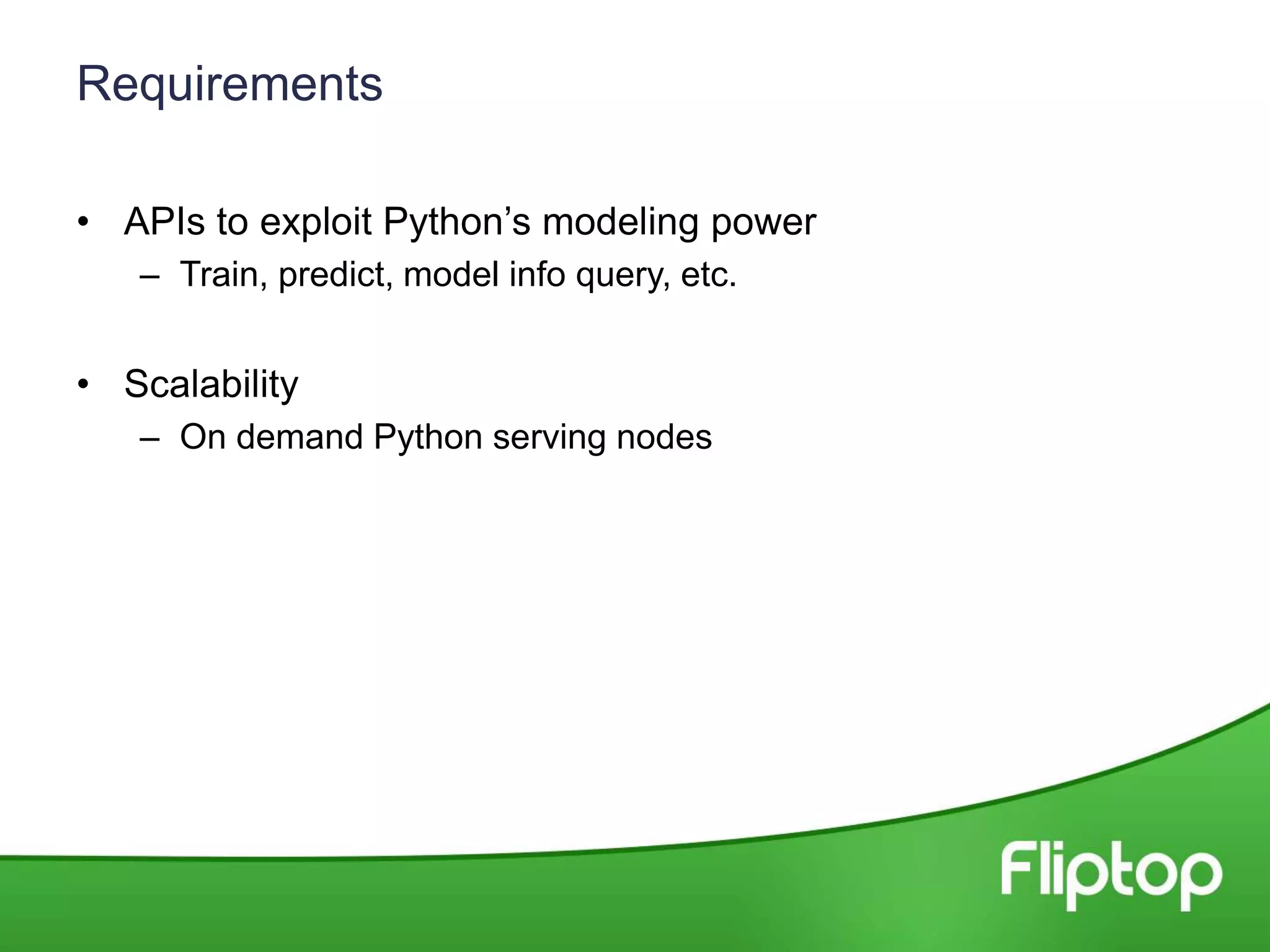 Requirements

• APIs to exploit Python’s modeling power
 – Train, predict, model info query, etc.

• Scalability
 – On demand Python serving nodes

Fliptop